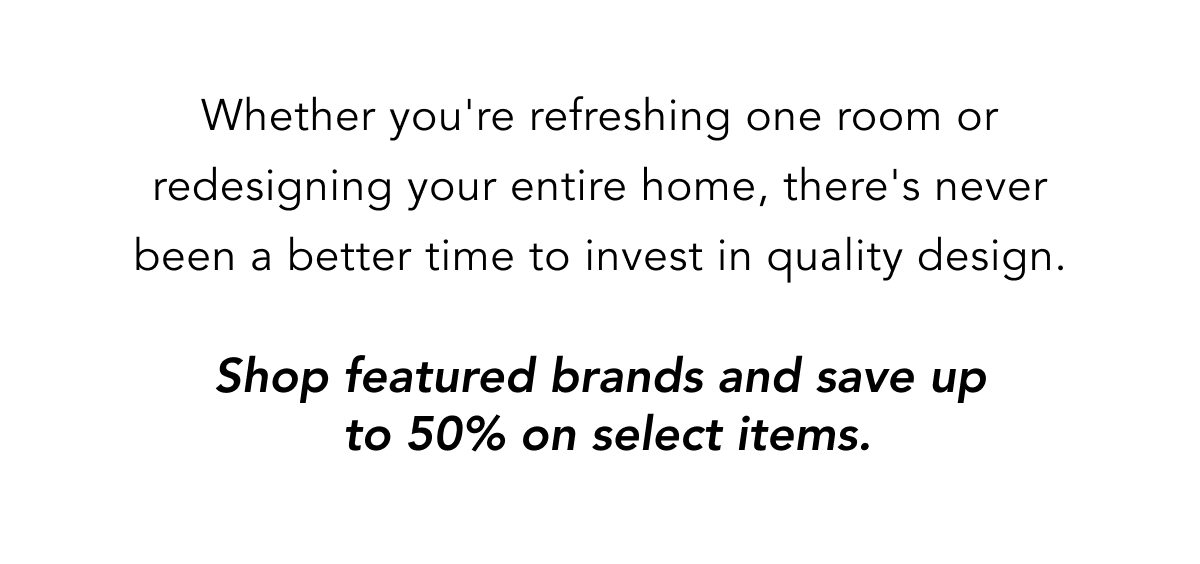 Whether you're refreshing one room or redesigning your entire home, there's never been a better time to invest in quality design.

Shop featured brands and save up to 50% on select items.